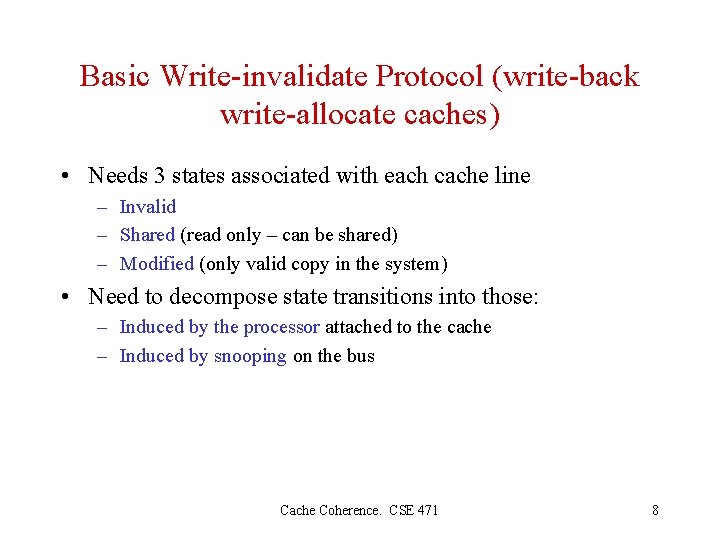 Basic Write-invalidate Protocol (write-back write-allocate caches)

• Needs 3 states associated with each cache line
 – Invalid
 – Shared (read only – can be shared)
 – Modified (only valid copy in the system)
• Need to decompose state transitions into those:
 – Induced by the processor attached to the cache
 – Induced by snooping on the bus

Cache Coherence. CSE 471

8